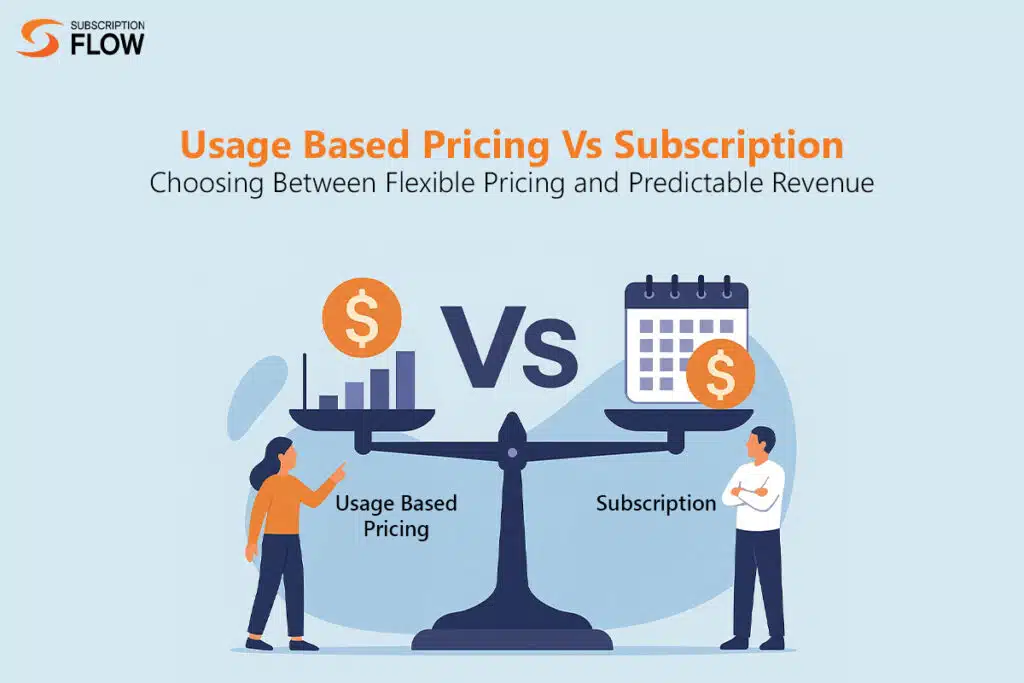 SUBSCRIPTION FLOW

Usage Based Pricing Vs Subscription
Choosing Between Flexible Pricing and Predictable Revenue

$

Vs

$

Usage Based Pricing

Subscription